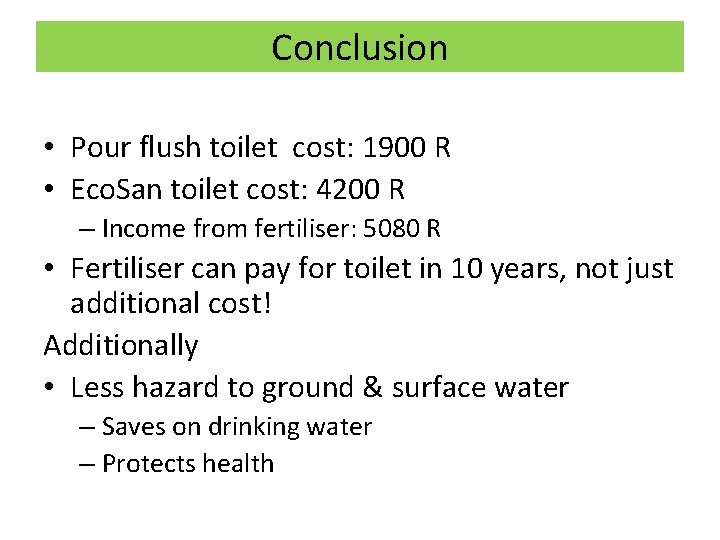 Conclusion

• Pour flush toilet cost: 1900 R
• EcoSan toilet cost: 4200 R
– Income from fertiliser: 5080 R
• Fertiliser can pay for toilet in 10 years, not just additional cost!

Additionally
• Less hazard to ground & surface water
– Saves on drinking water
– Protects health